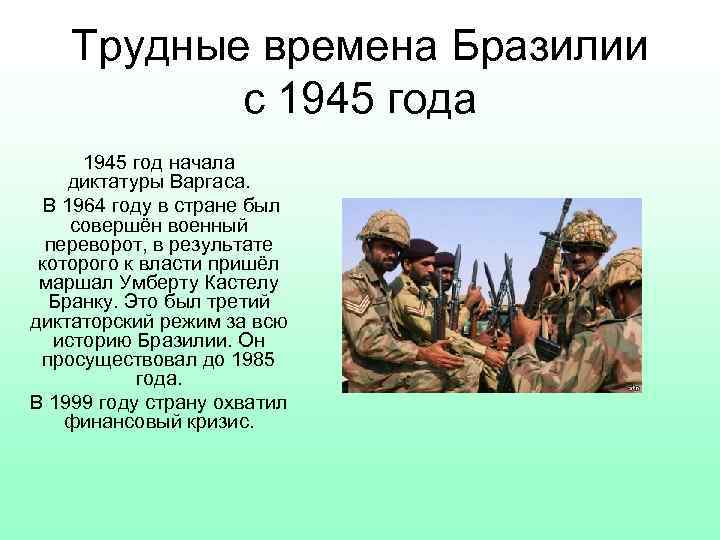 Трудные времена Бразилии с 1945 года

1945 год начала диктатуры Варгаса.

В 1964 году в стране был совершён военный переворот, в результате которого к власти пришёл маршал Умберту Кастелу Бранку. Это был третий диктаторский режим за всю историю Бразилии. Он просуществовал до 1985 года.

В 1999 году страну охватил финансовый кризис.